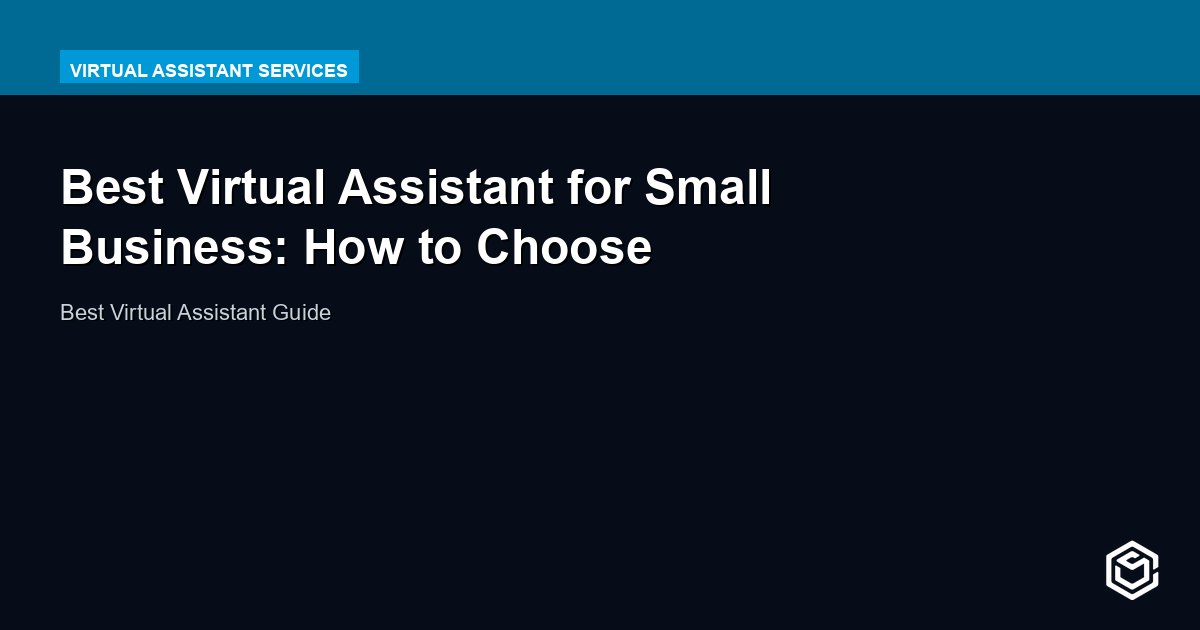 VIRTUAL ASSISTANT SERVICES

Best Virtual Assistant for Small Business: How to Choose

Best Virtual Assistant Guide